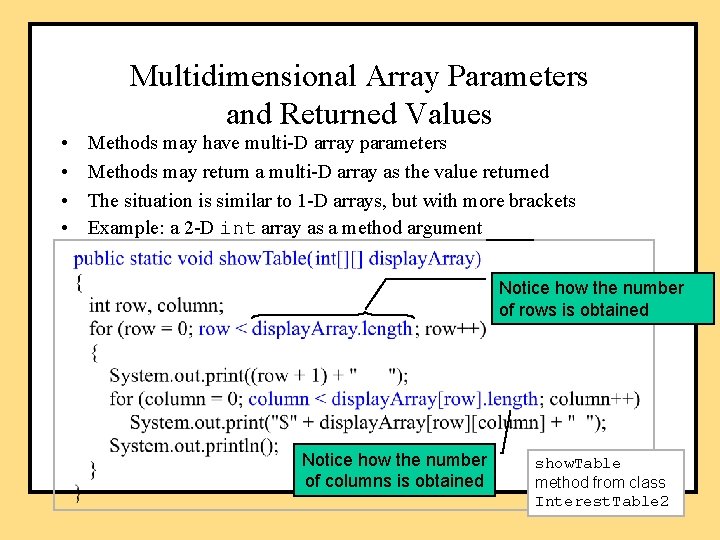 Multidimensional Array Parameters and Returned Values

• Methods may have multi-D array parameters
• Methods may return a multi-D array as the value returned
• The situation is similar to 1-D arrays, but with more brackets
• Example: a 2-D int array as a method argument

public static void showTable(int[][] displayArray)
{
int row, column;
for (row = 0; row < displayArray.length; row++)
{
System.out.print((row + 1) + "       ");
for (column = 0; column < displayArray[row].length; column++)
System.out.print("$" + displayArray[row][column] + "  ");
System.out.println();
}
}

Notice how the number of rows is obtained

Notice how the number of columns is obtained

showTable method from class InterestTable2